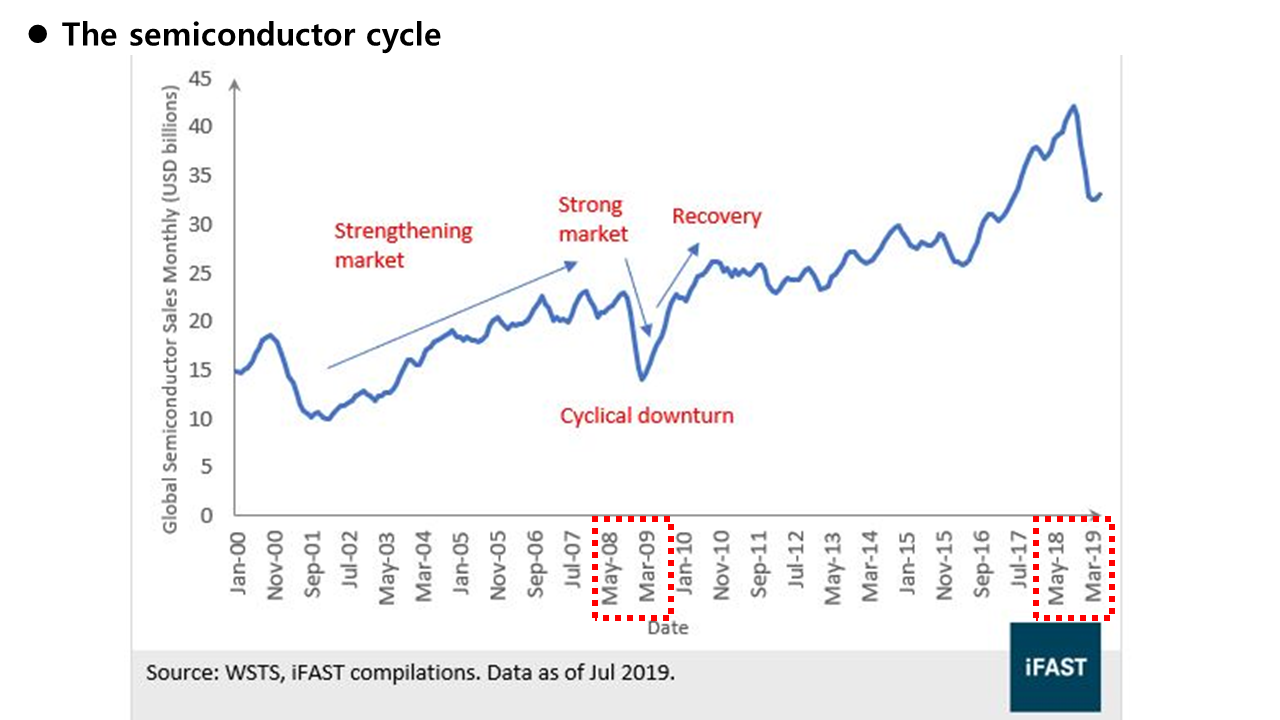 ● The semiconductor cycle

Global Semiconductor Sales Monthly (USD billions)

45
40
35
30
25
20
15
10
5
0

Strengthening market

Strong market

Recovery

Cyclical downturn

Jan-00
Nov-00
Sep-01
Jul-02
May-03
Mar-04
Jan-05
Nov-05
Sep-06
Jul-07
May-08
Mar-09
Jan-10
Nov-10
Sep-11
Jul-12
May-13
Mar-14
Jan-15
Nov-15
Sep-16
Jul-17
May-18
Mar-19

Date

Source: WSTS, iFAST compilations. Data as of Jul 2019.

iFAST